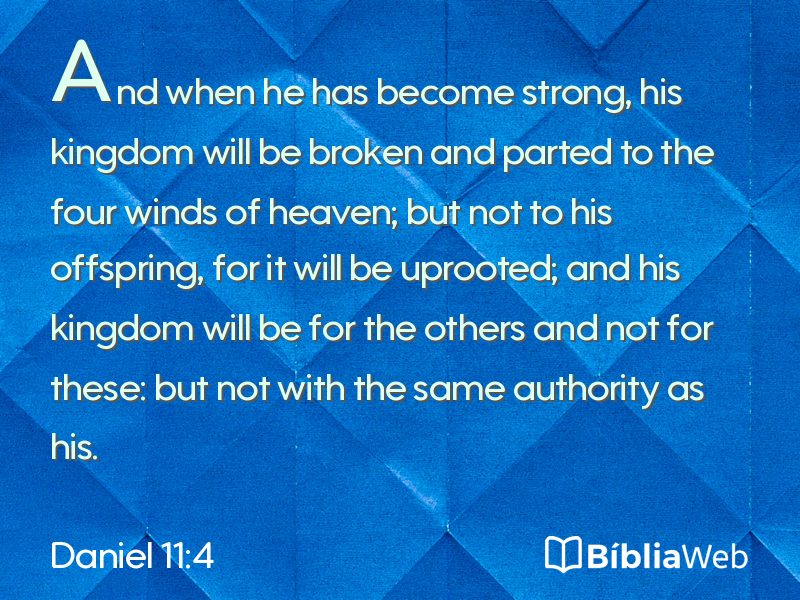 And when he has become strong, his kingdom will be broken and parted to the four winds of heaven; but not to his offspring, for it will be uprooted; and his kingdom will be for the others and not for these: but not with the same authority as his.

Daniel 11:4

BíbliaWeb